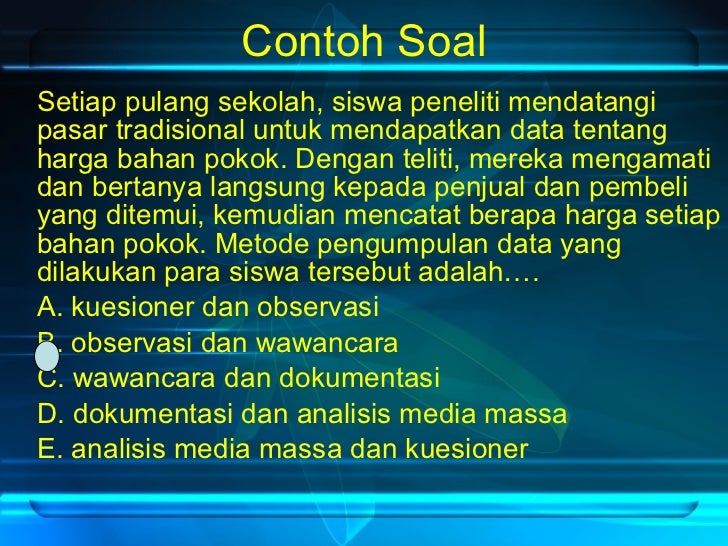 Contoh Soal

Setiap pulang sekolah, siswa peneliti mendatangi pasar tradisional untuk mendapatkan data tentang harga bahan pokok. Dengan teliti, mereka mengamati dan bertanya langsung kepada penjual dan pembeli yang ditemui, kemudian mencatat berapa harga setiap bahan pokok. Metode pengumpulan data yang dilakukan para siswa tersebut adalah….

A. kuesioner dan observasi
B. observasi dan wawancara
C. wawancara dan dokumentasi
D. dokumentasi dan analisis media massa
E. analisis media massa dan kuesioner